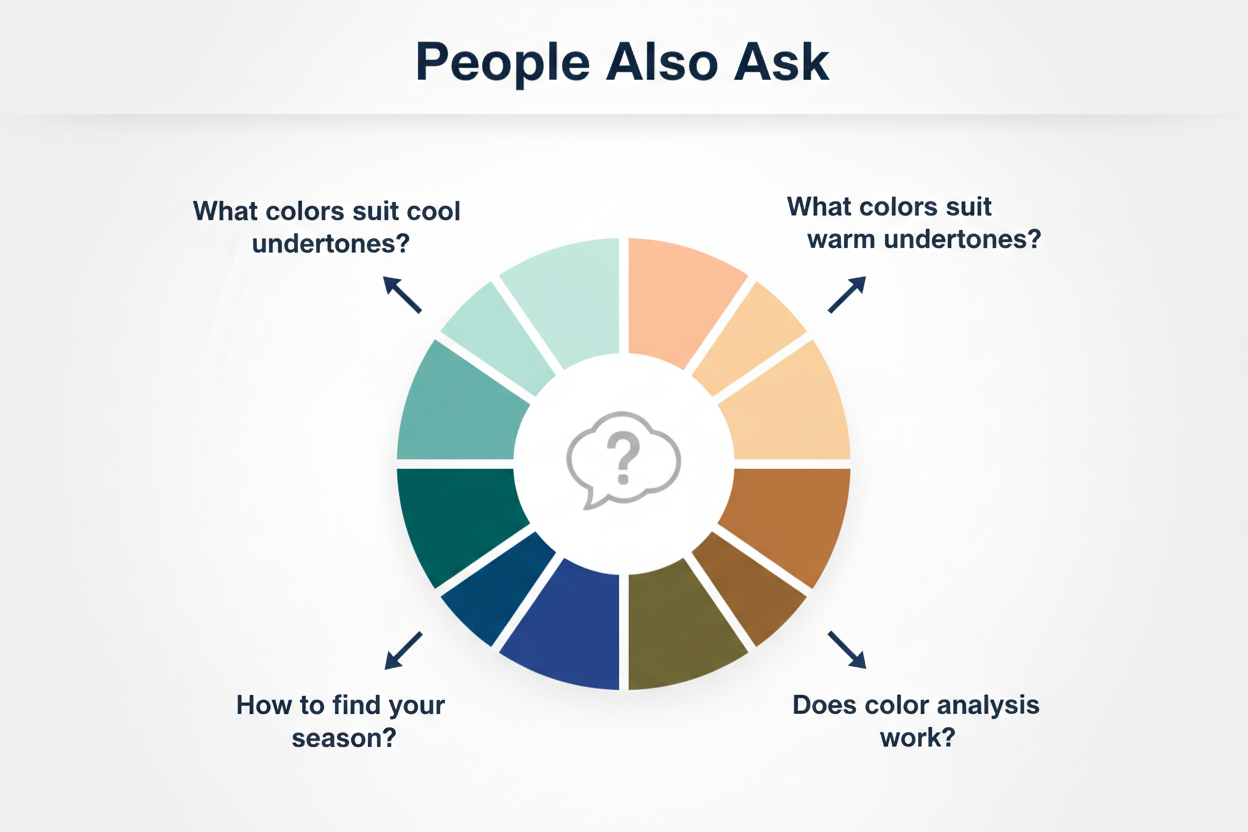 People Also Ask

What colors suit cool undertones?

What colors suit warm undertones?

?

How to find your season?

Does color analysis work?